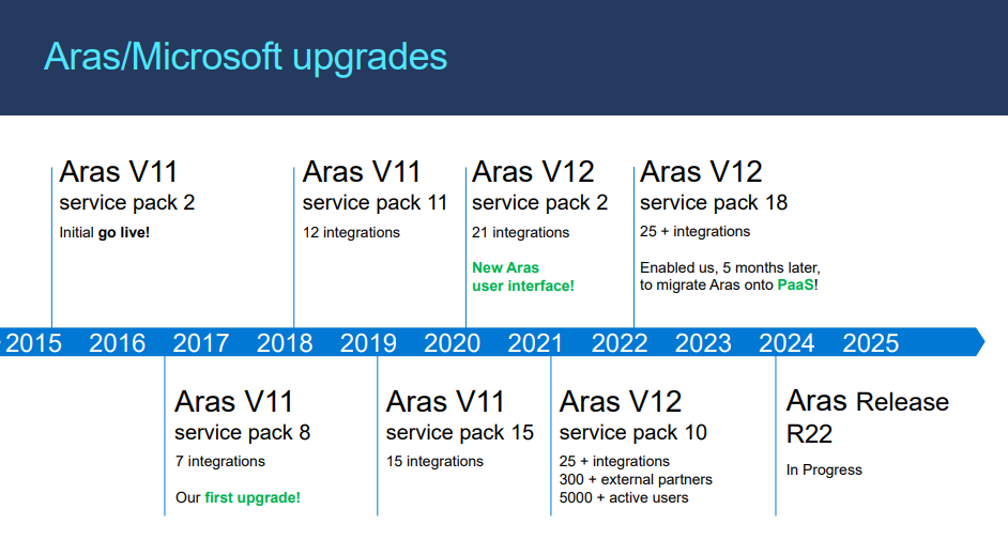 Aras/Microsoft upgrades

Aras V11
service pack 2
Initial go live!

Aras V11
service pack 11
12 integrations

Aras V12
service pack 2
21 integrations
New Aras user interface!

Aras V12
service pack 18
25 + integrations
Enabled us, 5 months later, to migrate Aras onto PaaS!

2015 2016 2017 2018 2019 2020 2021 2022 2023 2024 2025

Aras V11
service pack 8
7 integrations
Our first upgrade!

Aras V11
service pack 15
15 integrations

Aras V12
service pack 10
25 + integrations
300 + external partners
5000 + active users

Aras Release R22
In Progress